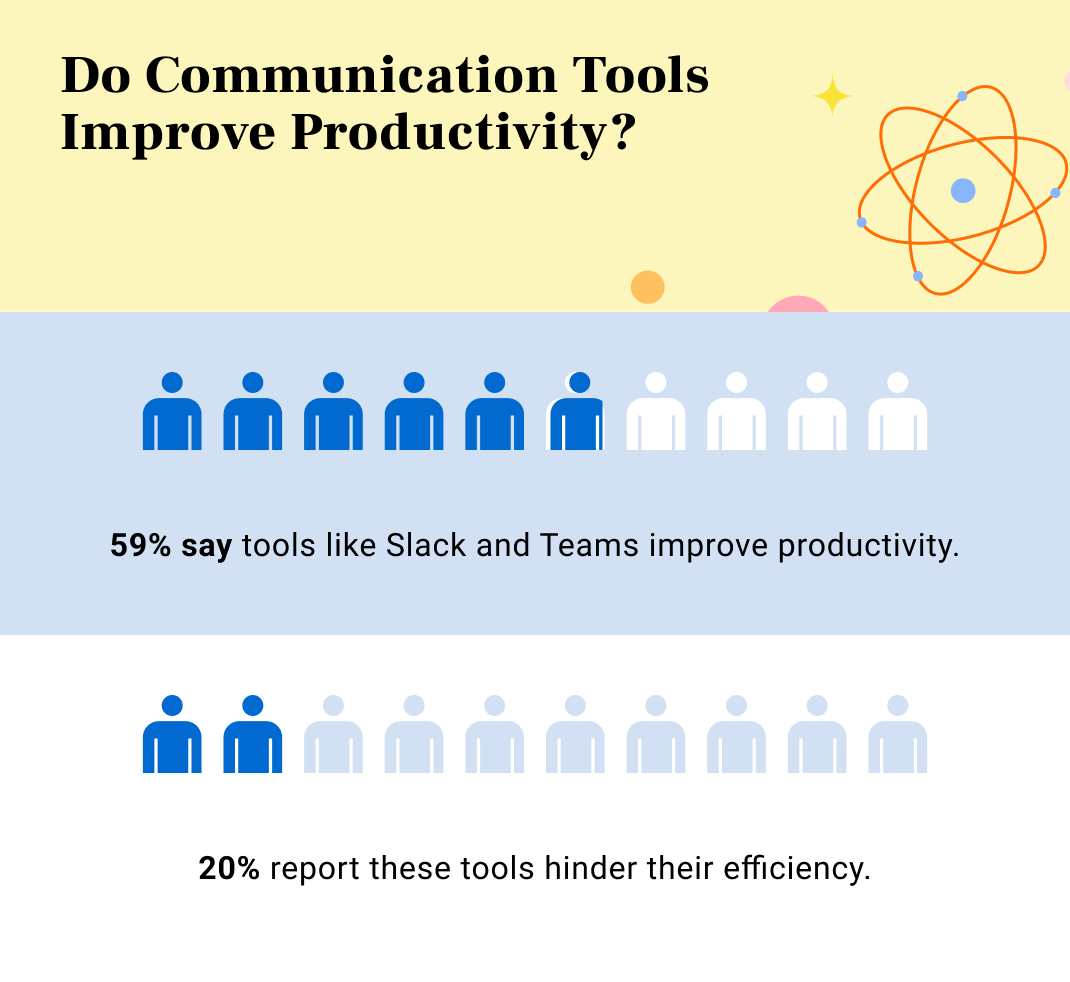 Do Communication Tools Improve Productivity?

59% say tools like Slack and Teams improve productivity.

20% report these tools hinder their efficiency.